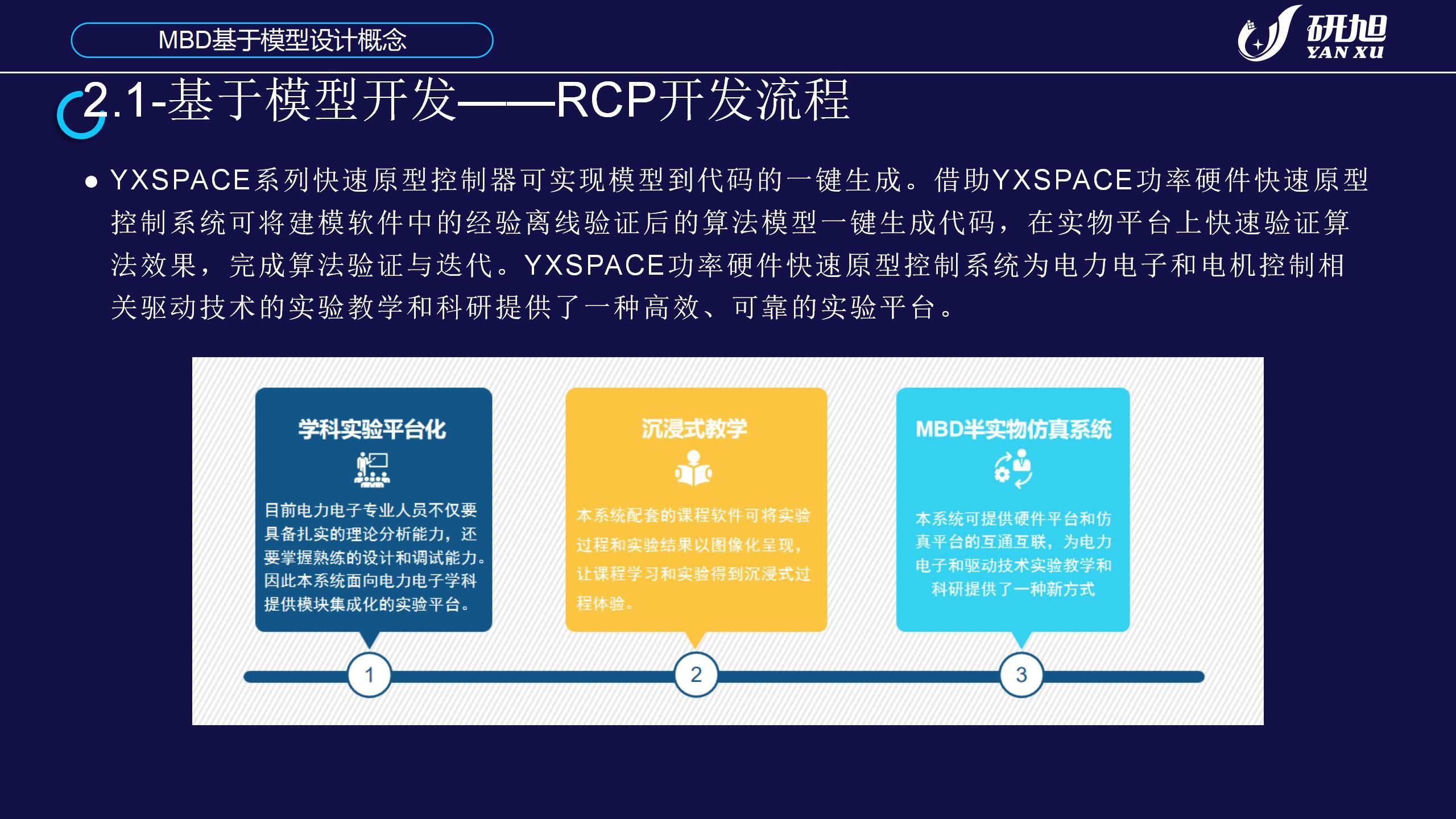 MBD基于模型设计概念

研旭
YAN XU

2.1-基于模型开发——RCP开发流程

● YXSPACE系列快速原型控制器可实现模型到代码的一键生成。借助YXSPACE功率硬件快速原型控制系统可将建模软件中的经验离线验证后的算法模型一键生成代码，在实物平台上快速验证算法效果，完成算法验证与迭代。YXSPACE功率硬件快速原型控制系统为电力电子和电机控制相关驱动技术的实验教学和科研提供了一种高效、可靠的实验平台。

学科实验平台化

目前电力电子专业人员不仅要具备扎实的理论分析能力，还要掌握熟练的设计和调试能力。因此本系统面向电力电子学科提供模块集成化的实验平台。

沉浸式教学

本系统配套的课程软件可将实验过程和实验结果以图像化呈现，让课程学习和实验得到沉浸式过程体验。

MBD半实物仿真系统

本系统可提供硬件平台和仿真平台的互通互联，为电力电子和驱动技术实验教学和科研提供了一种新方式

1

2

3